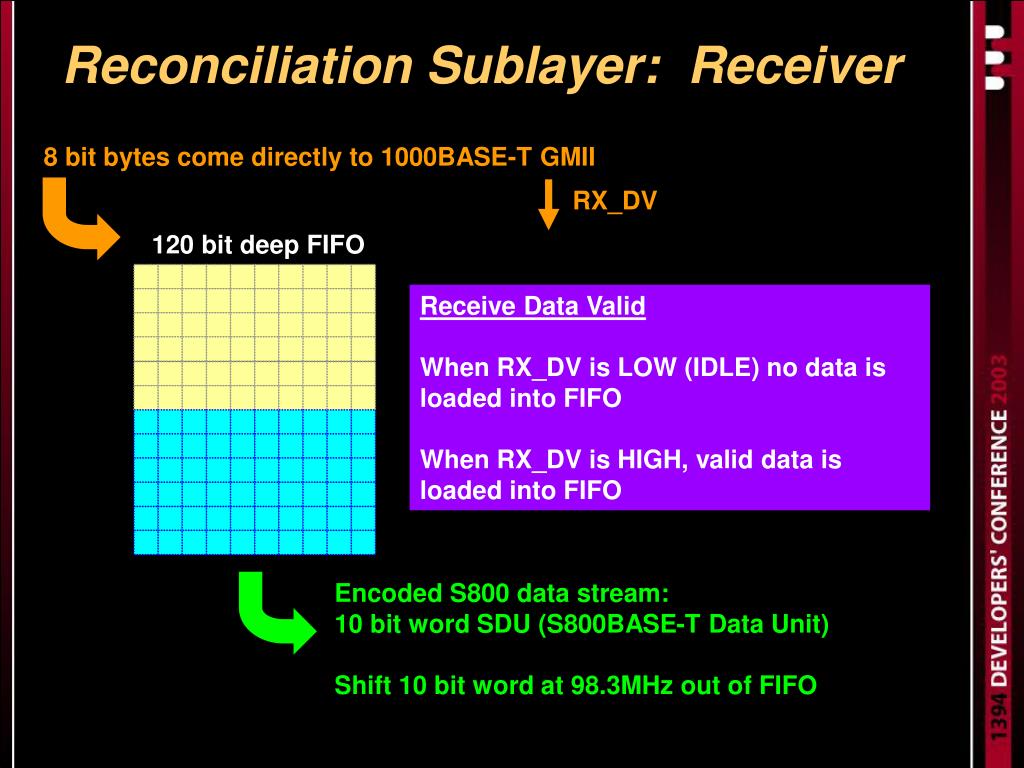 Reconciliation Sublayer: Receiver

8 bit bytes come directly to 1000BASE-T GMII

RX_DV

120 bit deep FIFO

Receive Data Valid

When RX_DV is LOW (IDLE) no data is loaded into FIFO

When RX_DV is HIGH, valid data is loaded into FIFO

Encoded S800 data stream:
10 bit word SDU (S800BASE-T Data Unit)

Shift 10 bit word at 98.3MHz out of FIFO

1394 DEVELOPERS' CONFERENCE 2003